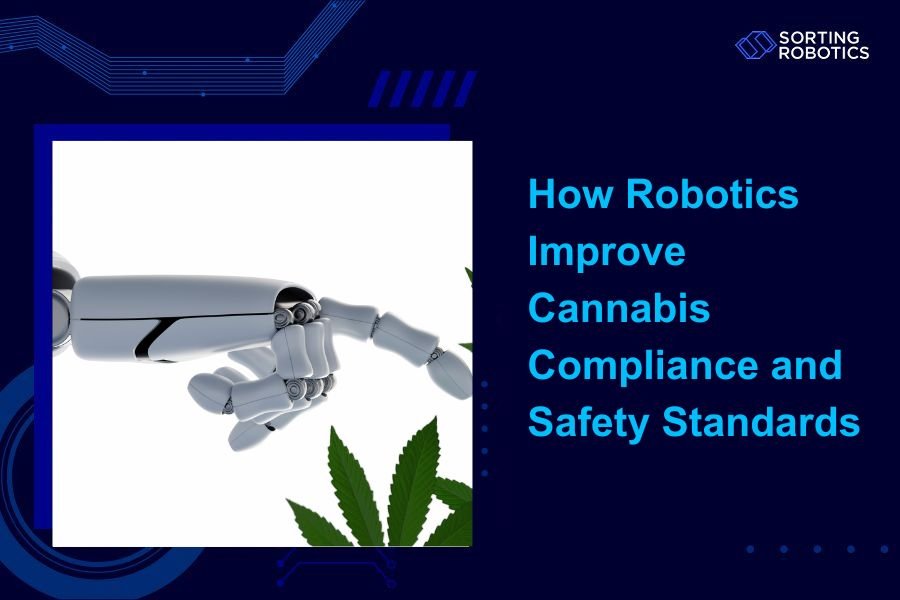 SORTING ROBOTICS

How Robotics Improve Cannabis Compliance and Safety Standards